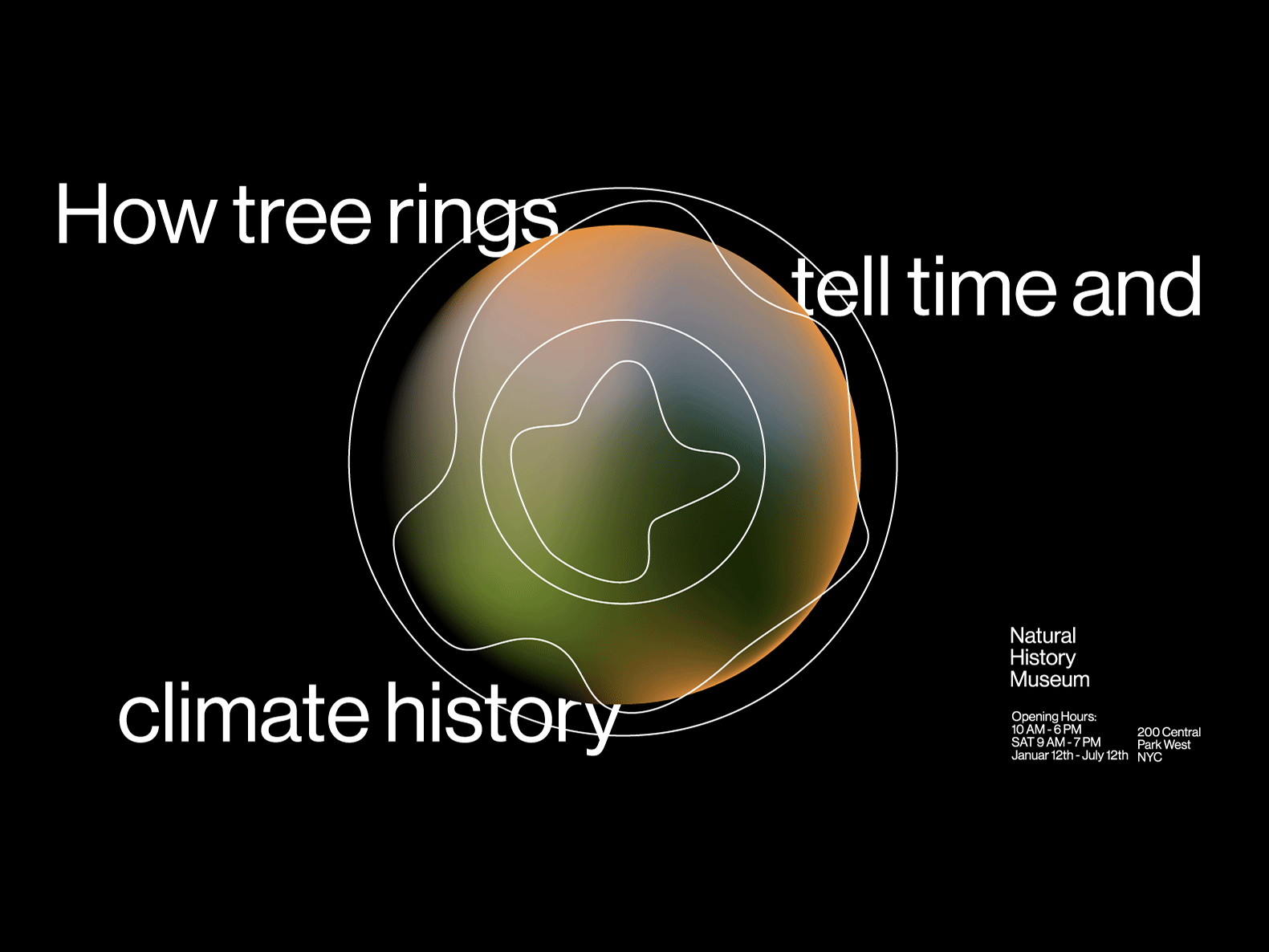 How tree rings

tell time and

climate history

Natural
History
Museum

Opening Hours:
10 AM - 6 PM
SAT 9 AM - 7 PM
Januar 12th - July 12th

200 Central
Park West
NYC